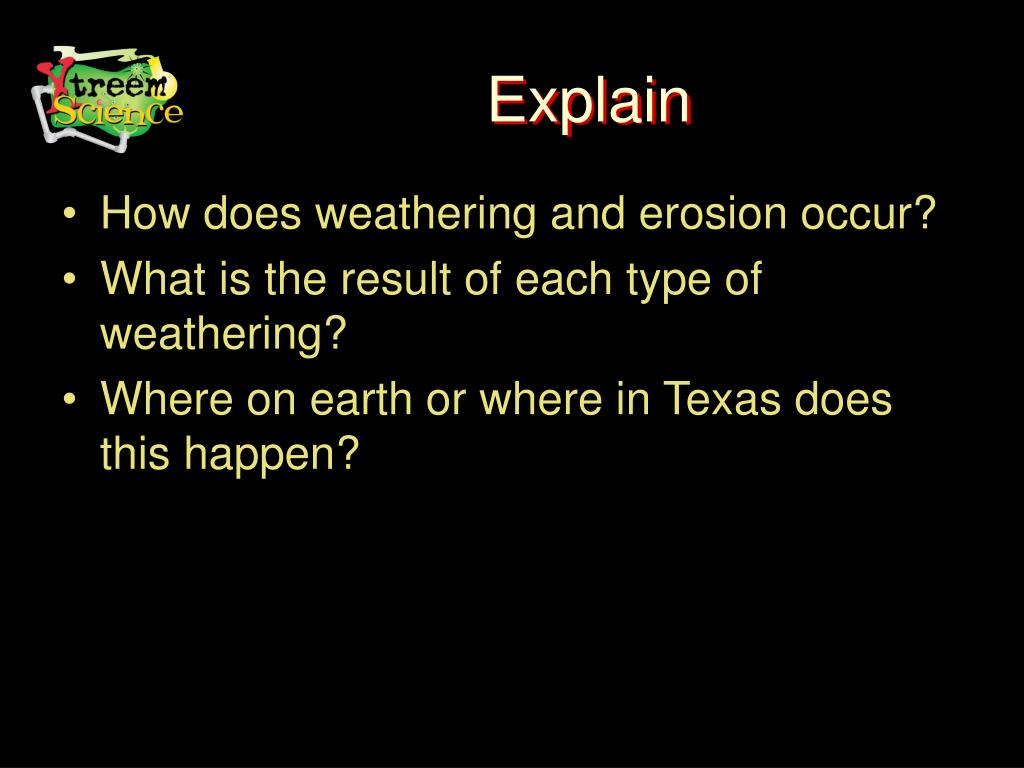 Xtreem Science

Explain

• How does weathering and erosion occur?
• What is the result of each type of weathering?
• Where on earth or where in Texas does this happen?